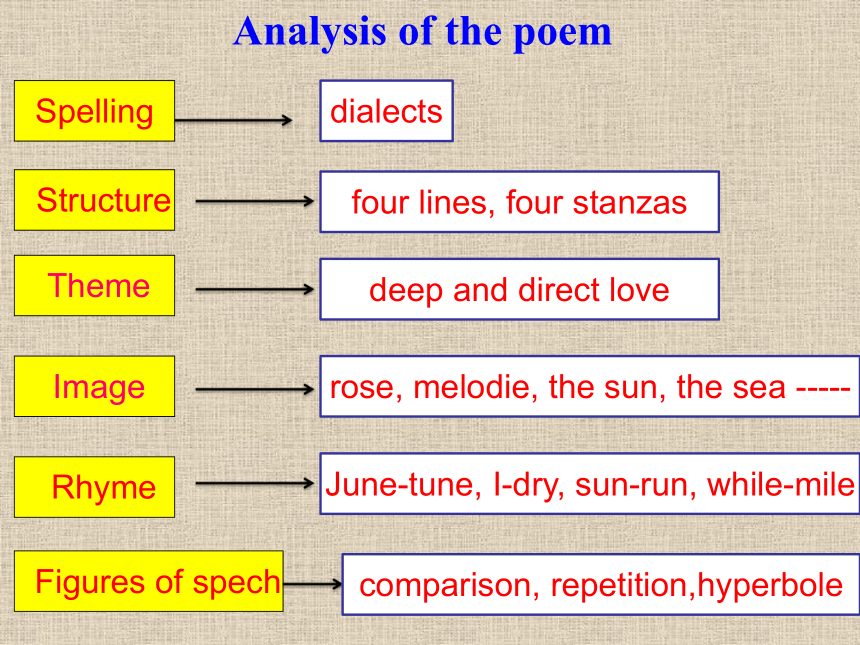 Analysis of the poem

Spelling

dialects

Structure

four lines, four stanzas

Theme

deep and direct love

Image

rose, melodie, the sun, the sea -----

Rhyme

June-tune, I-dry, sun-run, while-mile

Figures of spech

comparison, repetition,hyperbole